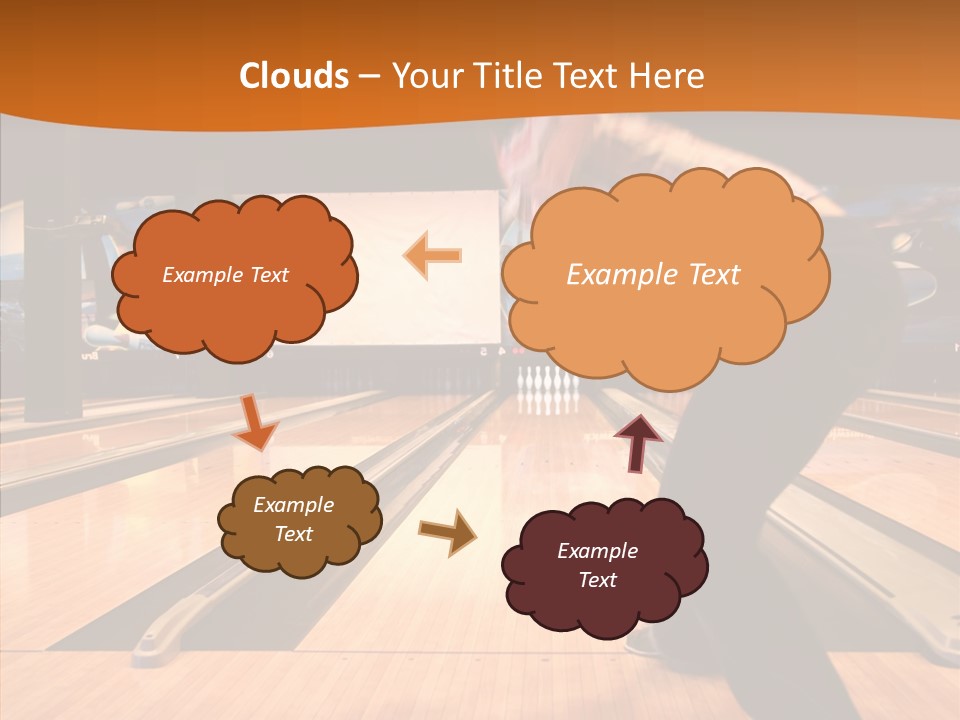 Clouds – Your Title Text Here

Example Text

Example Text

Example Text

Example Text